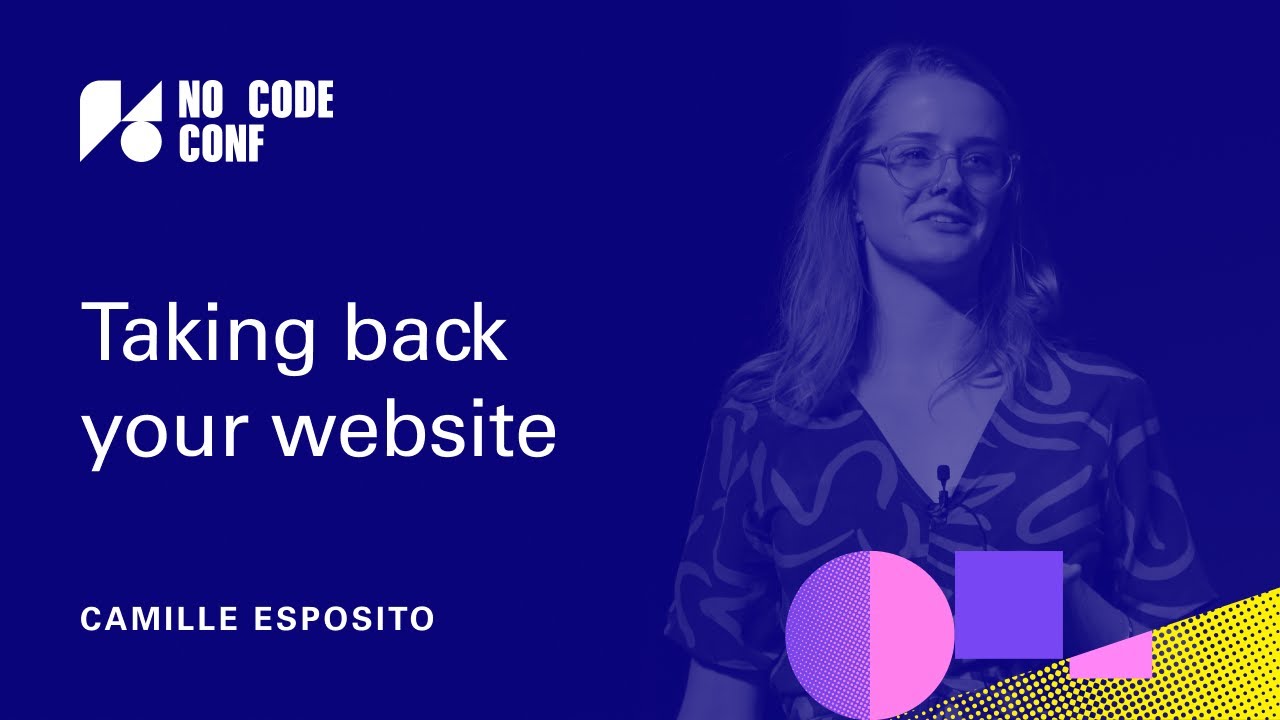 NO CODE CONF

Taking back your website

CAMILLE ESPOSITO